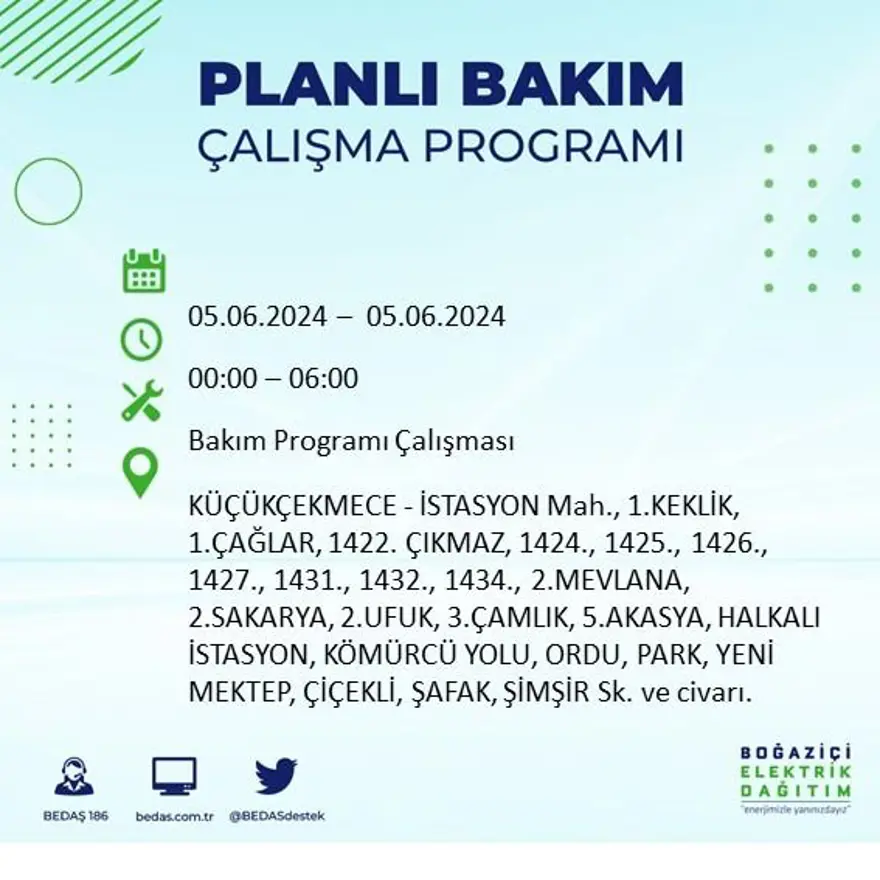 PLANLI BAKIM
ÇALIŞMA PROGRAMI

05.06.2024 – 05.06.2024

00:00 – 06:00

Bakım Programı Çalışması

KÜÇÜKÇEKMECE - İSTASYON Mah., 1.KEKLİK, 1.ÇAĞLAR, 1422. ÇIKMAZ, 1424., 1425., 1426., 1427., 1431., 1432., 1434., 2.MEVLANA, 2.SAKARYA, 2.UFUK, 3.ÇAMLIK, 5.AKASYA, HALKALI İSTASYON, KÖMÜRCÜ YOLU, ORDU, PARK, YENİ MEKTEP, ÇİÇEKLİ, ŞAFAK, ŞİMŞİR Sk. ve civarı.

BEDAŞ 186
bedas.com.tr
@BEDASdestek

BOĞAZİÇİ
ELEKTRİK
DAĞITIM
"enerjimizle yanınızdayız"